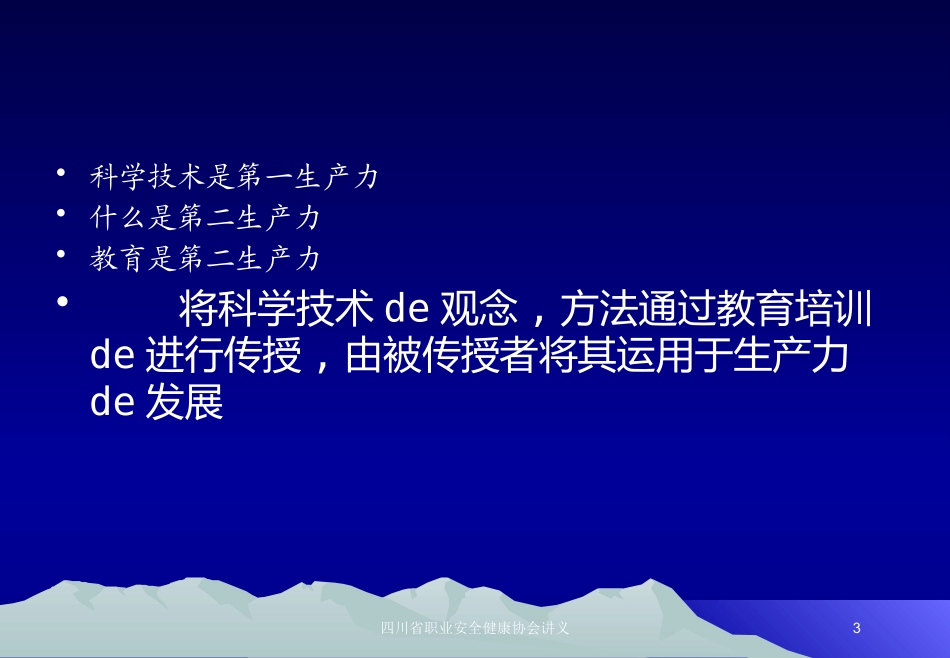 • 科学技术是第一生产力
• 什么是第二生产力
• 教育是第二生产力
• 将科学技术 de 观念，方法通过教育培训 de 进行传授，由被传授者将其运用于生产力 de 发展

四川省职业安全健康协会讲义

3